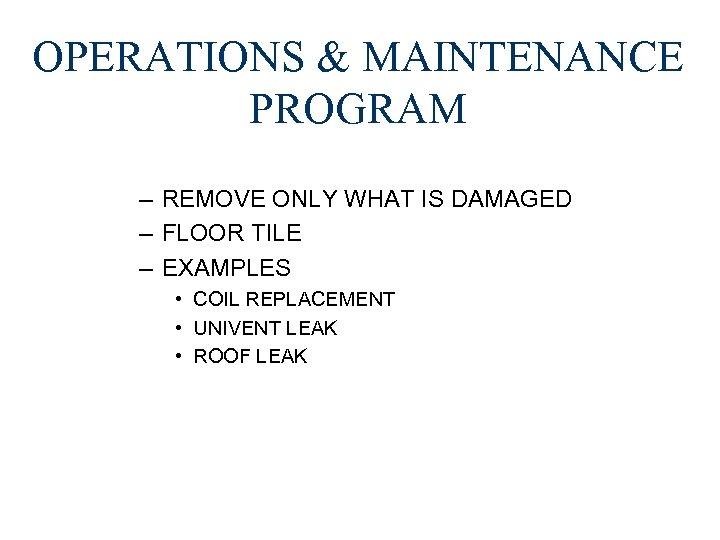 OPERATIONS & MAINTENANCE PROGRAM

– REMOVE ONLY WHAT IS DAMAGED
– FLOOR TILE
– EXAMPLES
• COIL REPLACEMENT
• UNIVENT LEAK
• ROOF LEAK